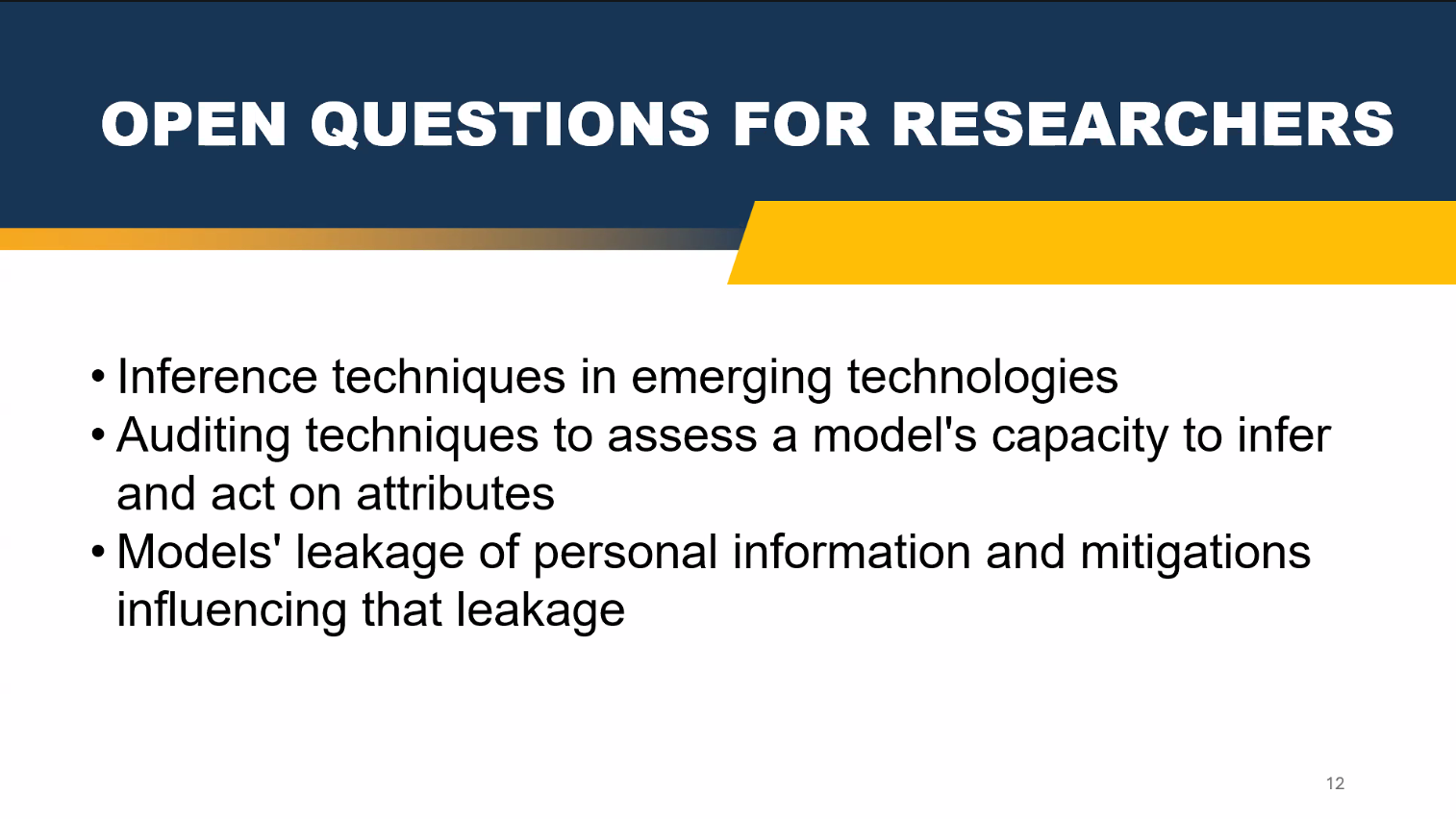 OPEN QUESTIONS FOR RESEARCHERS

• Inference techniques in emerging technologies
• Auditing techniques to assess a model's capacity to infer and act on attributes
• Models' leakage of personal information and mitigations influencing that leakage

12